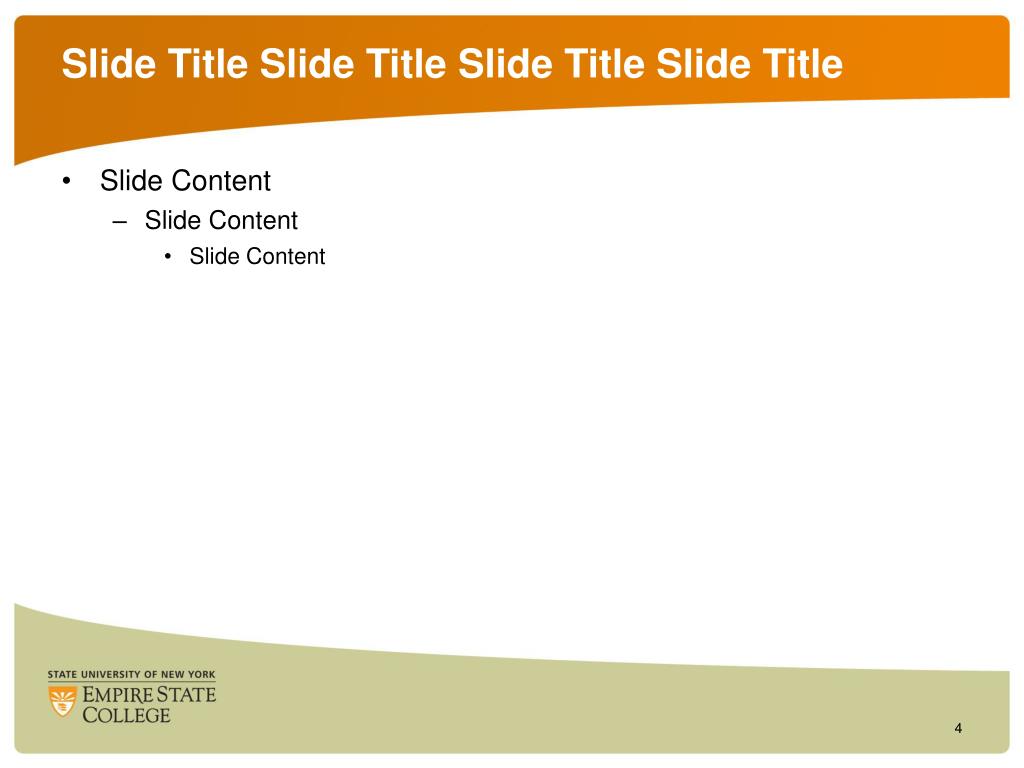 Slide Title Slide Title Slide Title Slide Title

• Slide Content
– Slide Content
• Slide Content

STATE UNIVERSITY OF NEW YORK
EMPIRE STATE
COLLEGE

4